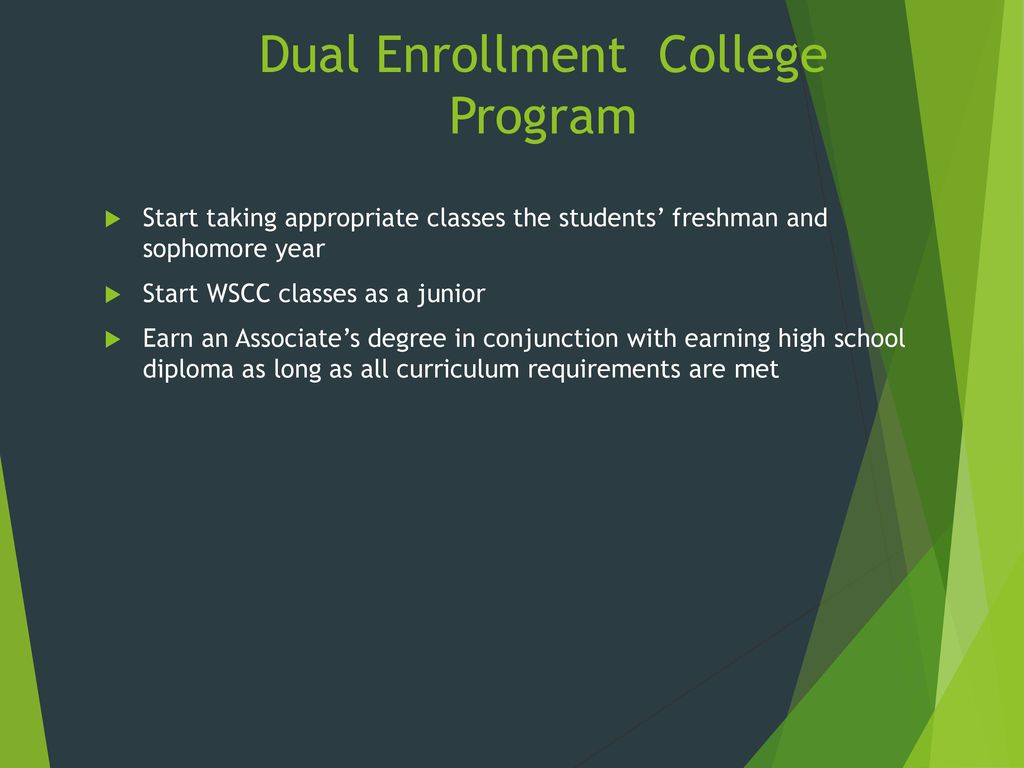 Dual Enrollment College Program

Start taking appropriate classes the students’ freshman and sophomore year

Start WSCC classes as a junior

Earn an Associate’s degree in conjunction with earning high school diploma as long as all curriculum requirements are met